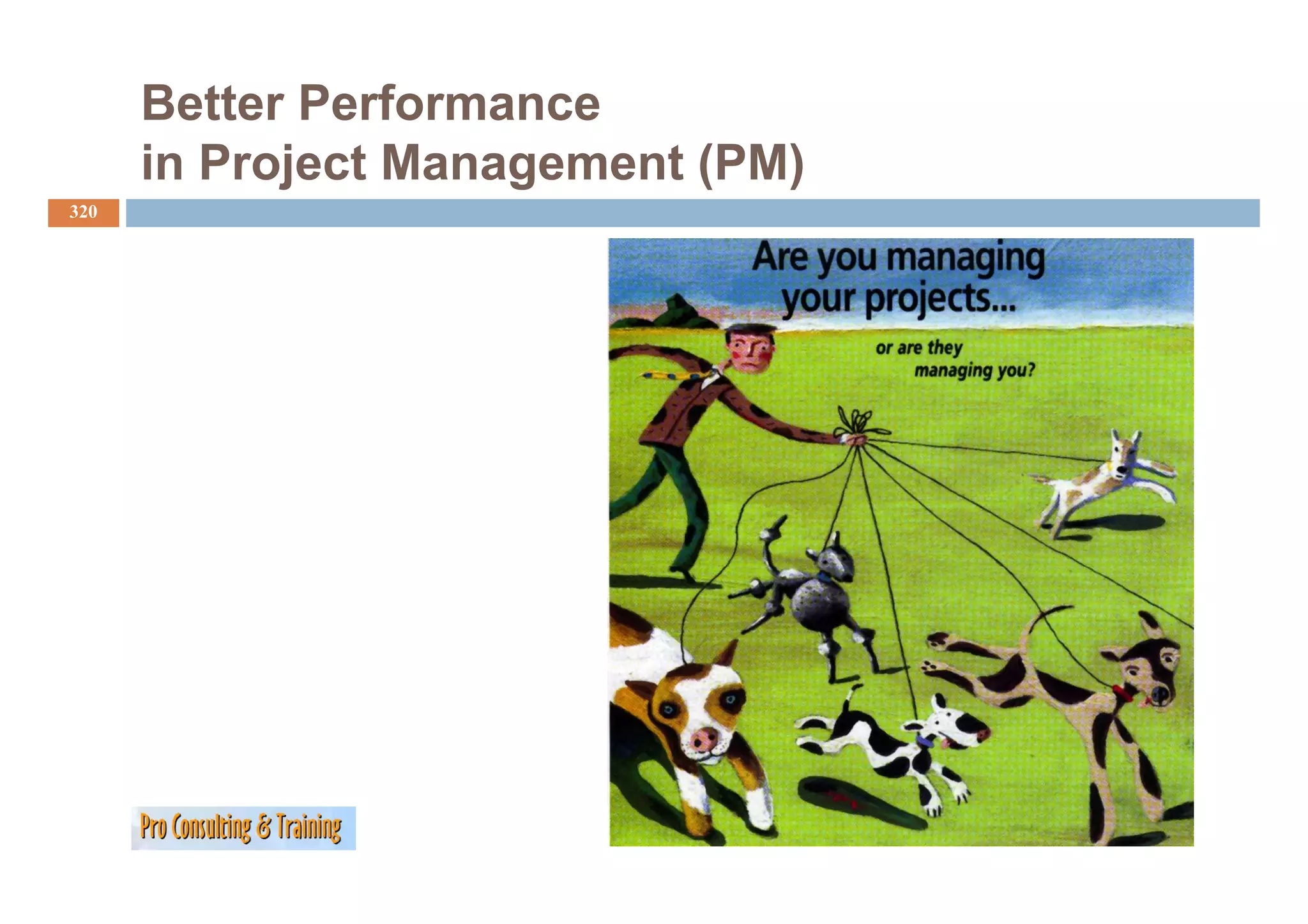 Better Performance
in Project Management (PM)

320

Are you managing your projects...

or are they managing you?

Pro Consulting & Training